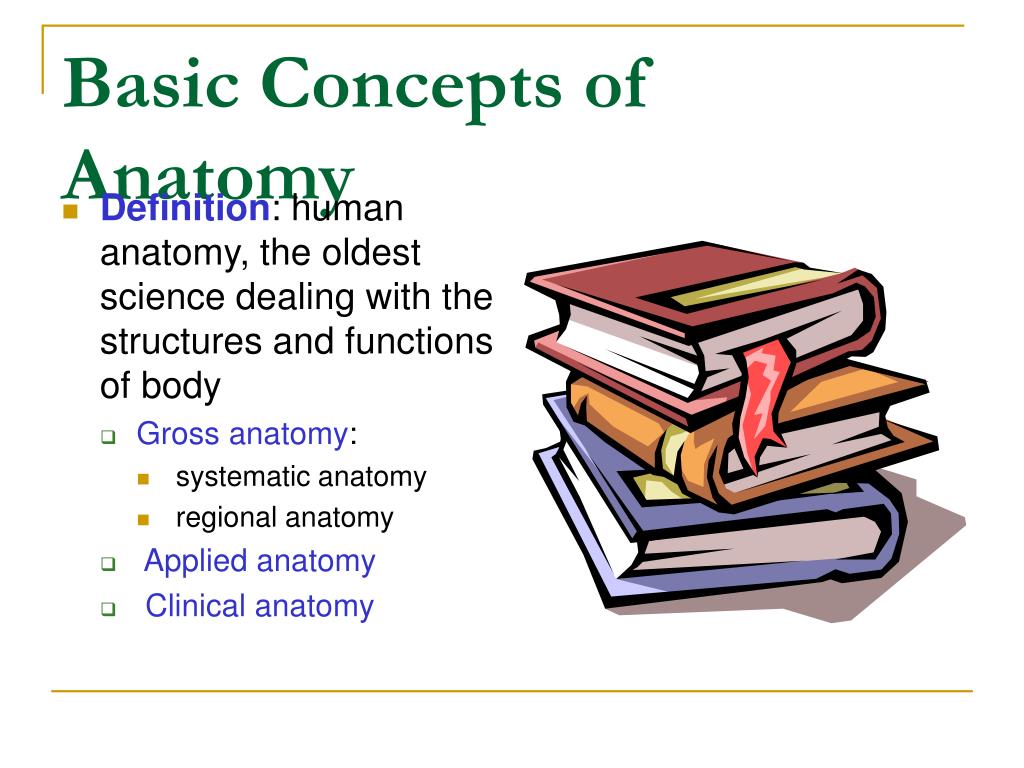 Basic Concepts of Anatomy

Definition: human anatomy, the oldest science dealing with the structures and functions of body

Gross anatomy:

systematic anatomy

regional anatomy

Applied anatomy

Clinical anatomy